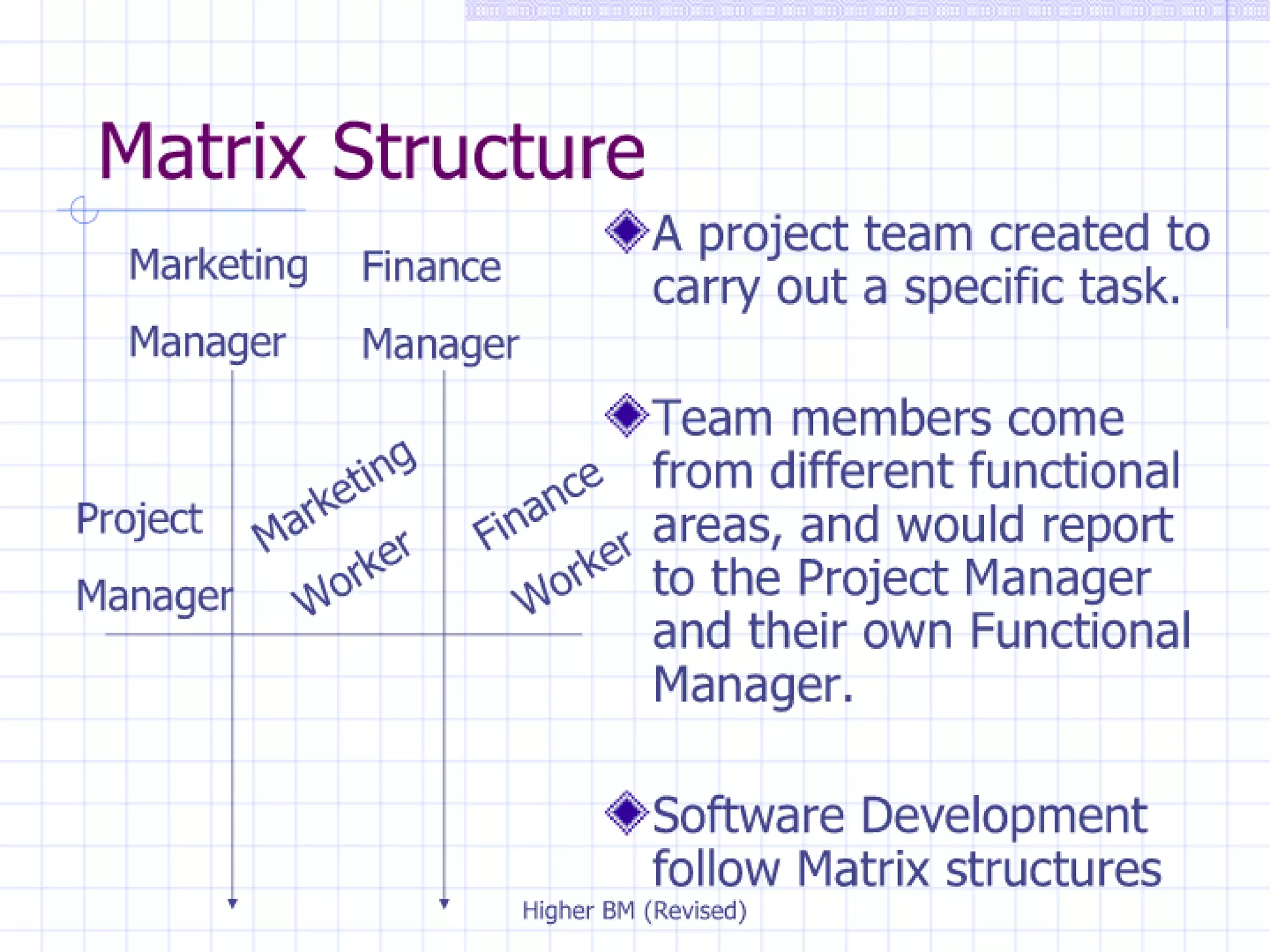 Matrix Structure

Marketing Manager

Finance Manager

Project Manager

Marketing Worker

Finance Worker

A project team created to carry out a specific task.

Team members come from different functional areas, and would report to the Project Manager and their own Functional Manager.

Software Development follow Matrix structures

Higher BM (Revised)